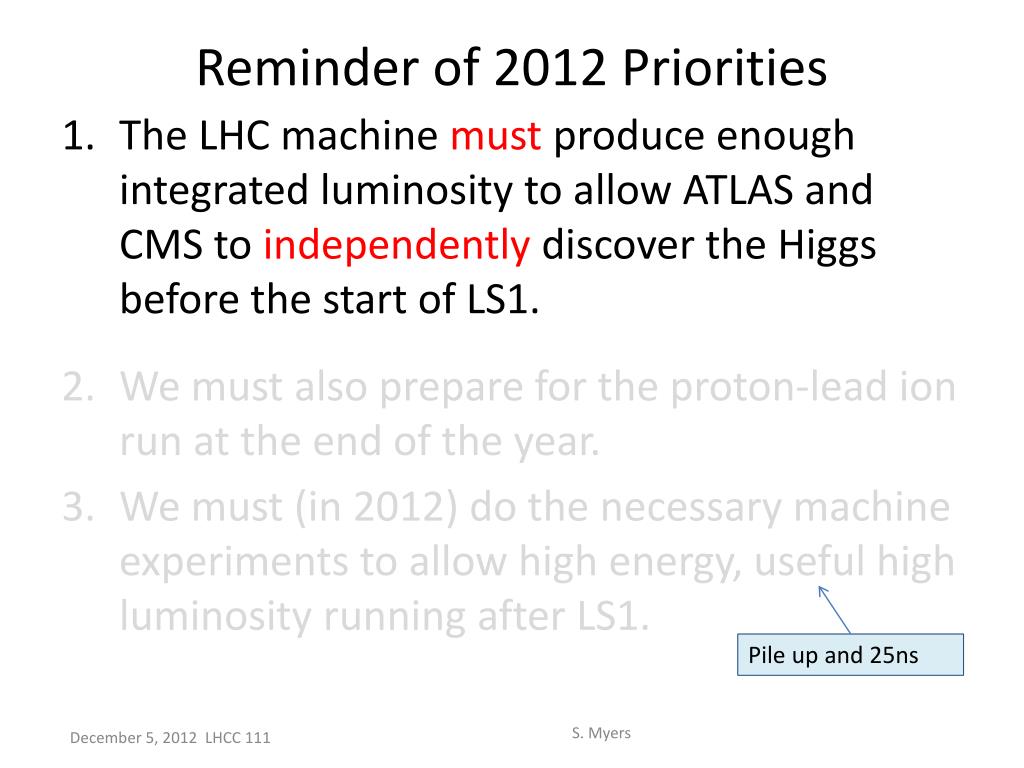 Reminder of 2012 Priorities

1. The LHC machine must produce enough integrated luminosity to allow ATLAS and CMS to independently discover the Higgs before the start of LS1.

2. We must also prepare for the proton-lead ion run at the end of the year.

3. We must (in 2012) do the necessary machine experiments to allow high energy, useful high luminosity running after LS1.

Pile up and 25ns

December 5, 2012 LHCC 111

S. Myers